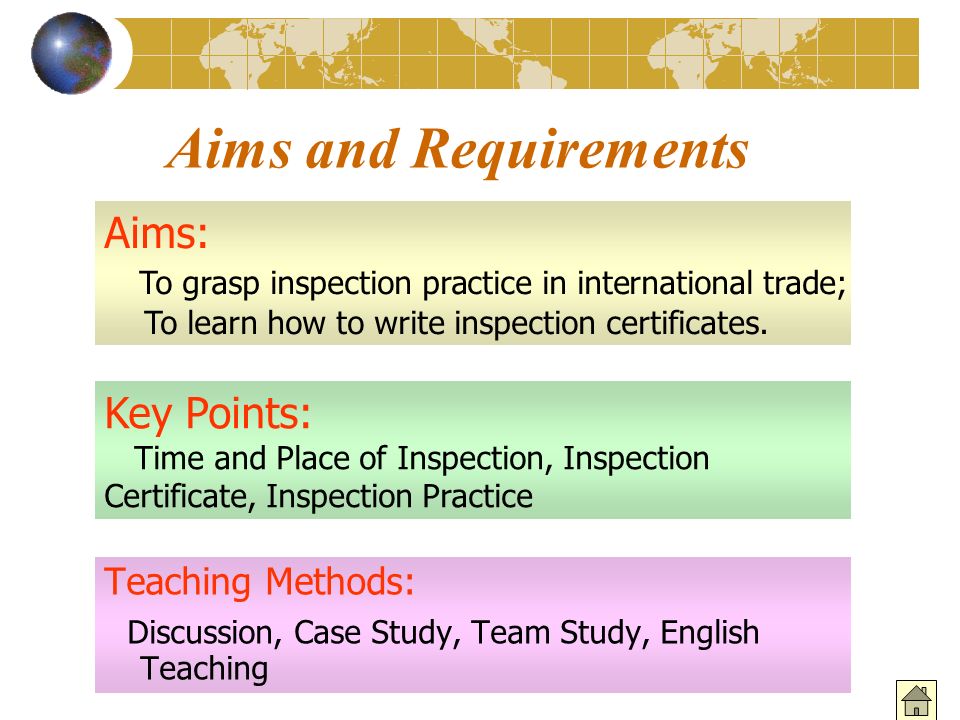 Aims and Requirements

Aims:

To grasp inspection practice in international trade;
To learn how to write inspection certificates.

Key Points:

Time and Place of Inspection, Inspection Certificate, Inspection Practice

Teaching Methods:

Discussion, Case Study, Team Study, English Teaching